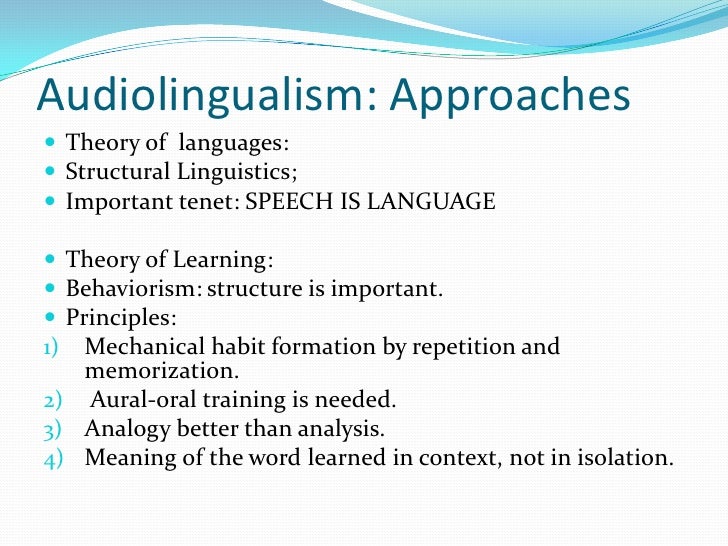 Audiolingualism: Approaches

- Theory of languages:
- Structural Linguistics;
- Important tenet: SPEECH IS LANGUAGE

- Theory of Learning:
- Behaviorism: structure is important.
- Principles:

1) Mechanical habit formation by repetition and memorization.
2) Aural-oral training is needed.
3) Analogy better than analysis.
4) Meaning of the word learned in context, not in isolation.